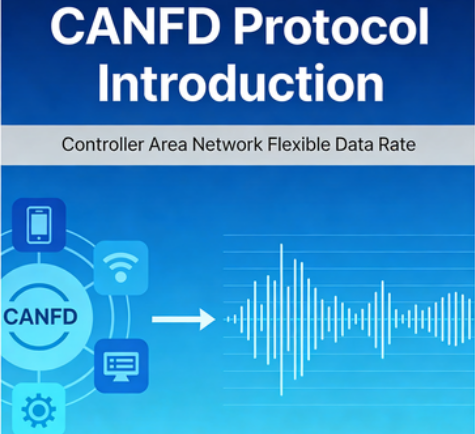 CANFD Protocol Introduction

Controller Area Network Flexible Data Rate

CANFD